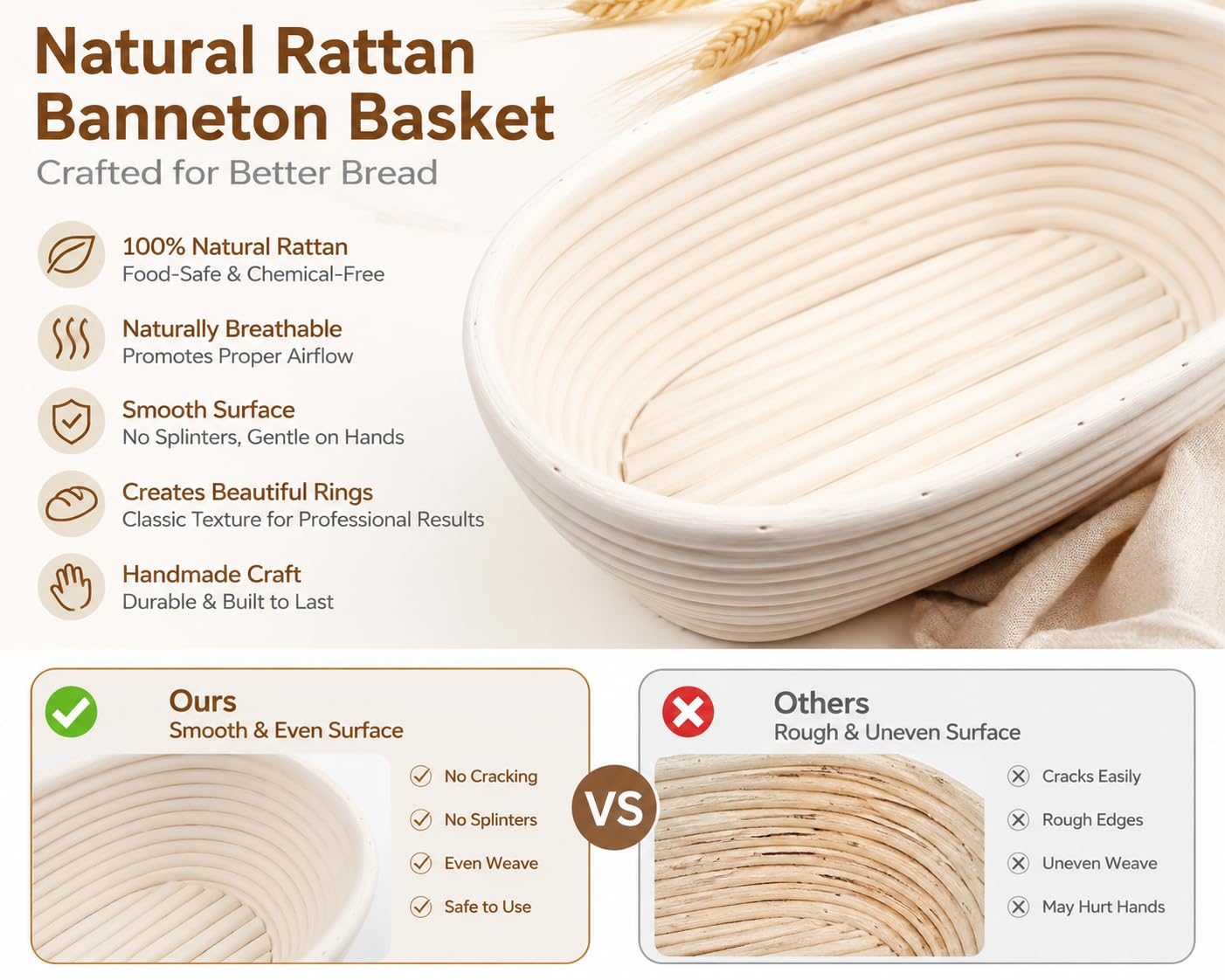 Natural Rattan Banneton Basket

Crafted for Better Bread

100% Natural Rattan
Food-Safe & Chemical-Free

Naturally Breathable
Promotes Proper Airflow

Smooth Surface
No Splinters, Gentle on Hands

Creates Beautiful Rings
Classic Texture for Professional Results

Handmade Craft
Durable & Built to Last

Ours
Smooth & Even Surface

No Cracking
No Splinters
Even Weave
Safe to Use

VS

Others
Rough & Uneven Surface

Cracks Easily
Rough Edges
Uneven Weave
May Hurt Hands